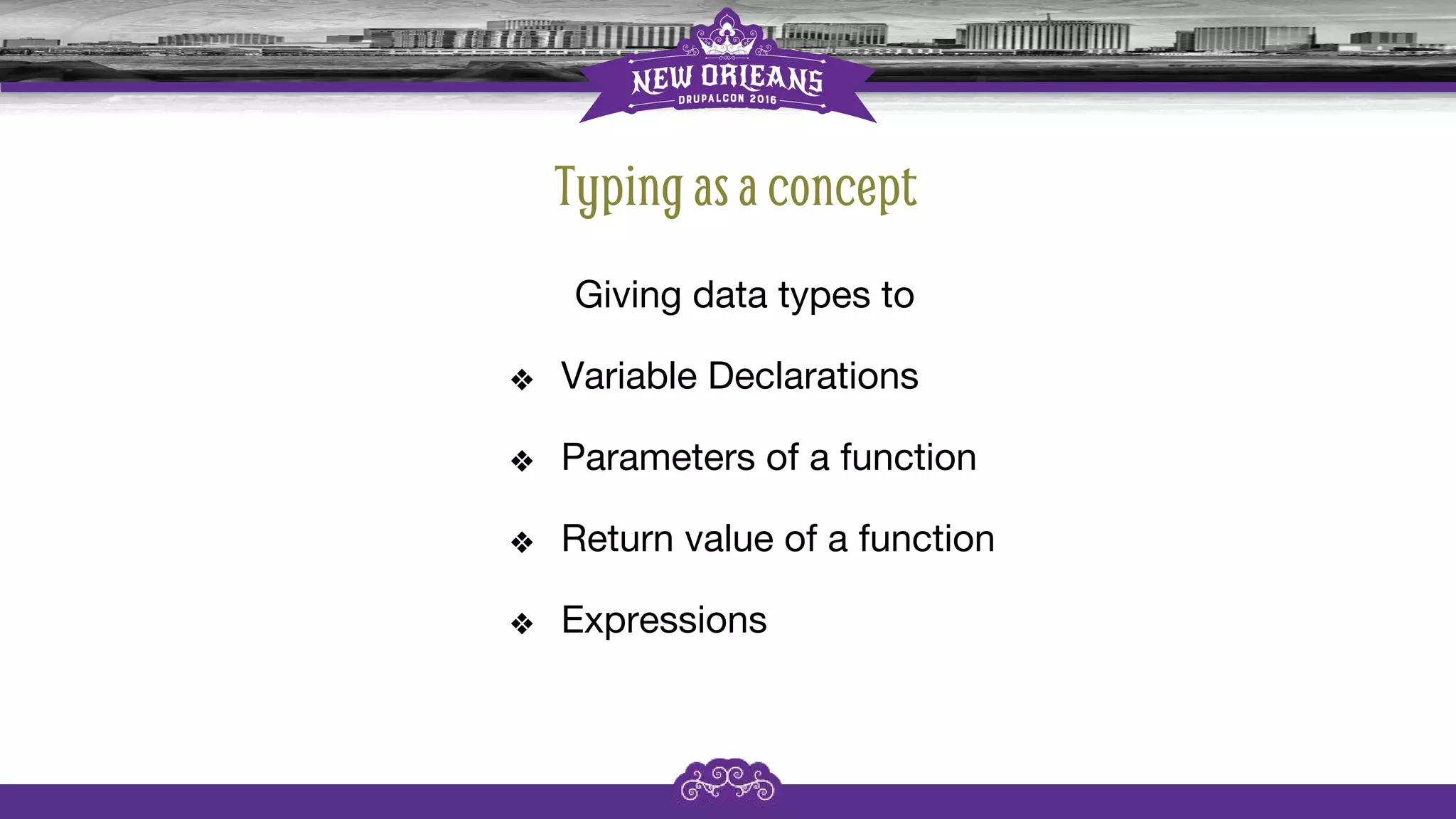 NEW ORLEANS
DRUPALCON 2016

Typing as a concept

Giving data types to

❖ Variable Declarations

❖ Parameters of a function

❖ Return value of a function

❖ Expressions